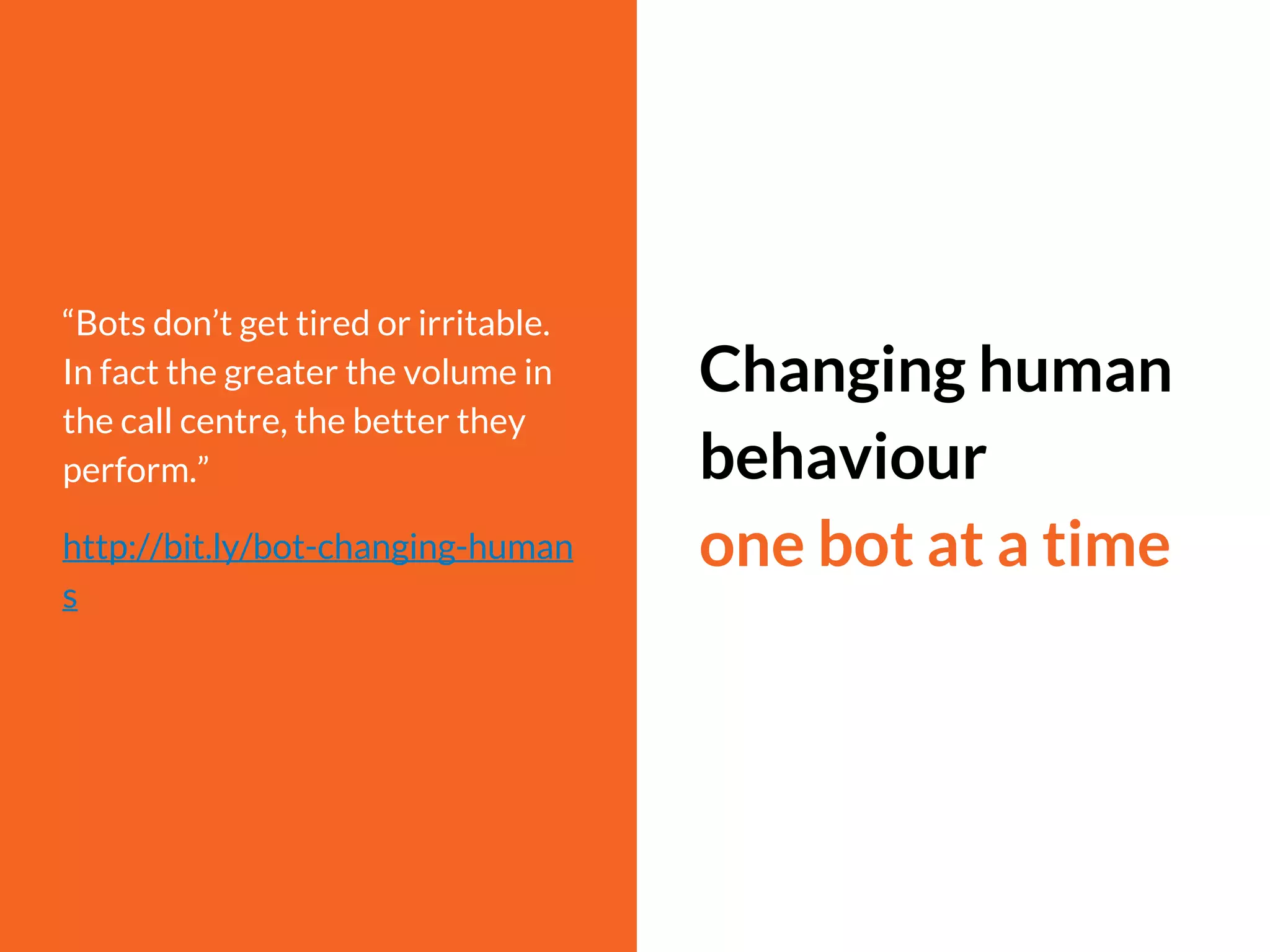 “Bots don’t get tired or irritable. In fact the greater the volume in the call centre, the better they perform.”

http://bit.ly/bot-changing-humans

Changing human behaviour
one bot at a time